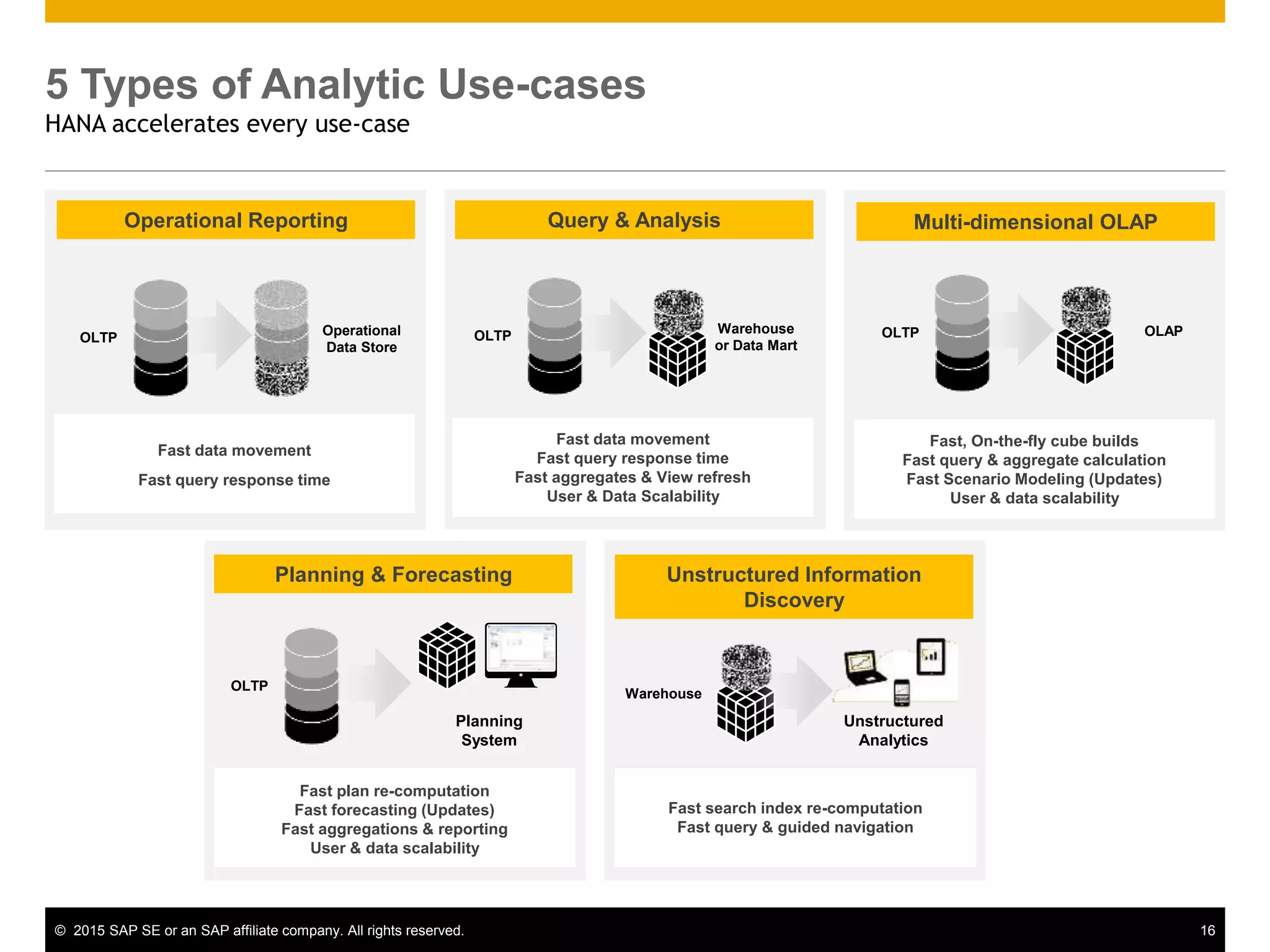 5 Types of Analytic Use-cases
HANA accelerates every use-case

Operational Reporting

OLTP

Operational Data Store

Fast data movement

Fast query response time

Query & Analysis

OLTP

Warehouse or Data Mart

Fast data movement
Fast query response time
Fast aggregates & View refresh
User & Data Scalability

Multi-dimensional OLAP

OLTP

OLAP

Fast, On-the-fly cube builds
Fast query & aggregate calculation
Fast Scenario Modeling (Updates)
User & data scalability

Planning & Forecasting

OLTP

Planning System

Fast plan re-computation
Fast forecasting (Updates)
Fast aggregations & reporting
User & data scalability

Unstructured Information Discovery

Warehouse

Unstructured Analytics

Fast search index re-computation
Fast query & guided navigation

© 2015 SAP SE or an SAP affiliate company. All rights reserved.

16